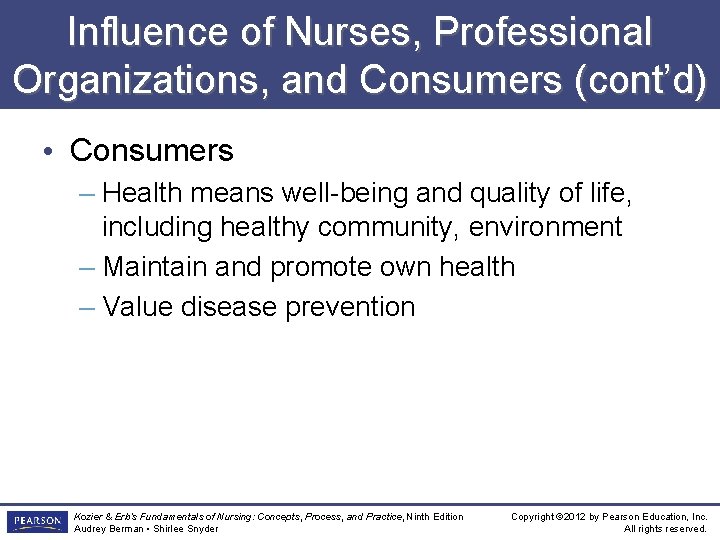 Influence of Nurses, Professional Organizations, and Consumers (cont'd)

• Consumers

– Health means well-being and quality of life, including healthy community, environment

– Maintain and promote own health

– Value disease prevention

PEARSON

Kozier & Erb's Fundamentals of Nursing: Concepts, Process, and Practice, Ninth Edition
Audrey Berman • Shirlee Snyder

Copyright ©2012 by Pearson Education, Inc.
All rights reserved.